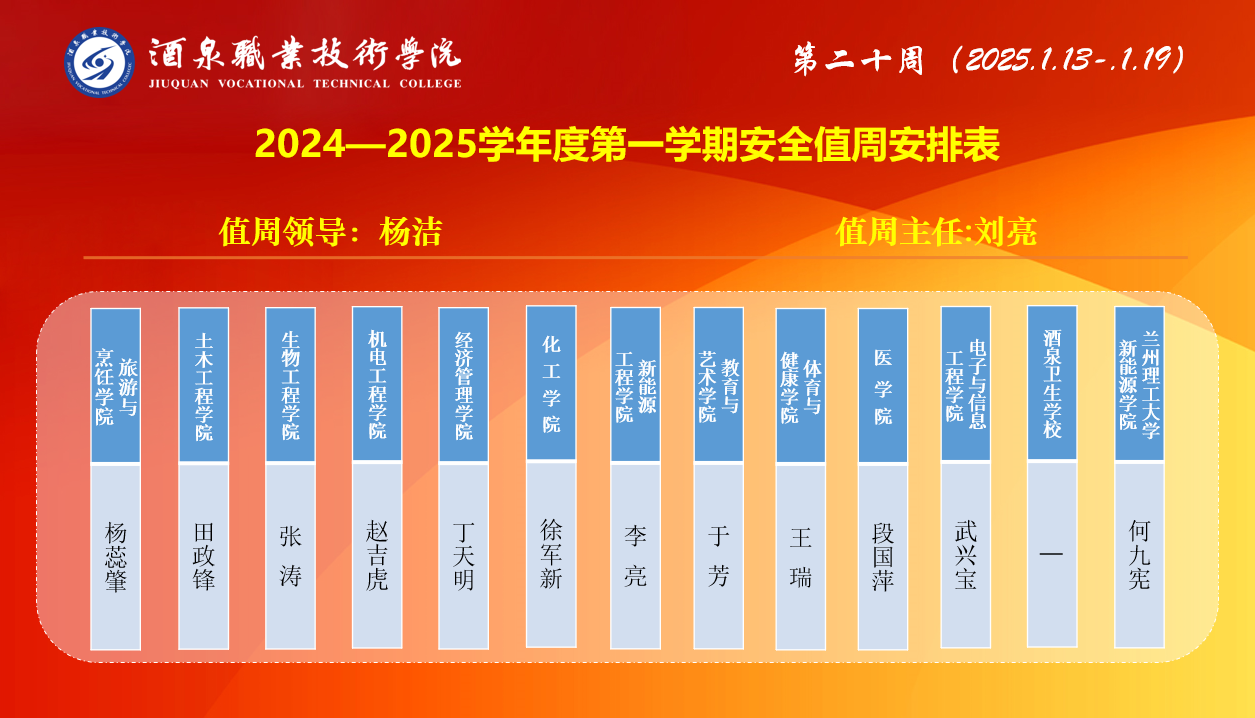 酒泉職業技術學院
JIUQUAN VOCATIONAL TECHNICAL COLLEGE

第二十周（2025.1.13-.1.19）

2024—2025学年度第一学期安全值周安排表

值周领导：杨洁

值周主任:刘亮

| 旅游与烹饪学院 | 土木工程学院 | 生物工程学院 | 机电工程学院 | 经济管理学院 | 化工学院 | 新能源工程学院 | 教育与艺术学院 | 体育与健康学院 | 医学院 | 电子与信息工程学院 | 酒泉卫生学校 | 兰州理工大学新能源学院 |
|---|---|---|---|---|---|---|---|---|---|---|---|---|
| 杨蕊肇 | 田政锋 | 张涛 | 赵吉虎 | 丁天明 | 徐军新 | 李亮 | 于芳 | 王瑞 | 段国萍 | 武兴宝 | — | 何九宪 |